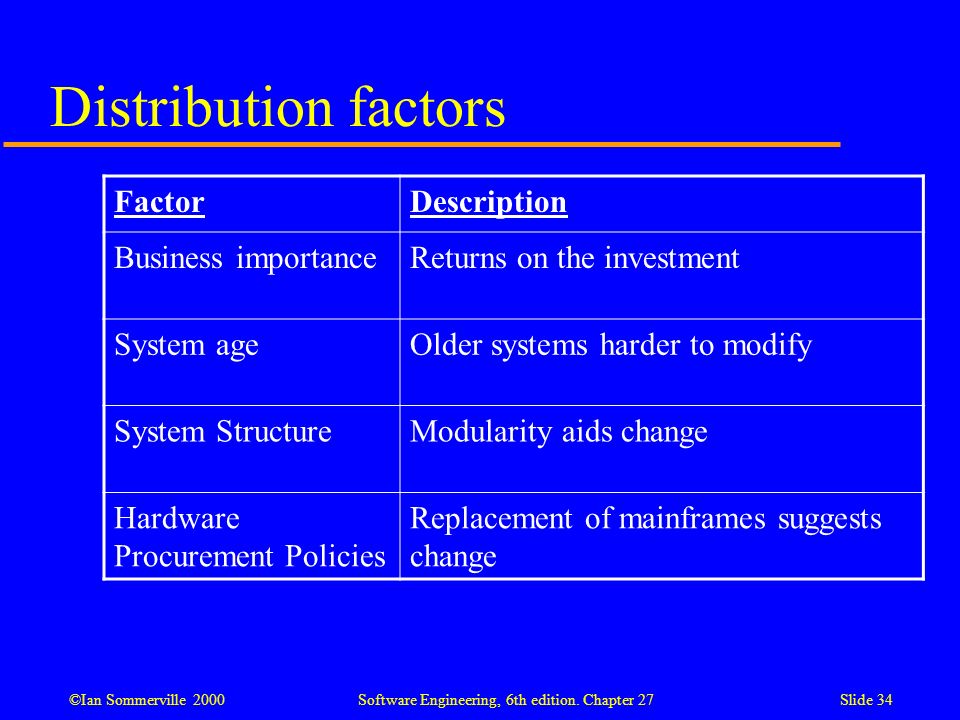 Distribution factors

| Factor | Description |
|---|---|
| Business importance | Returns on the investment |
| System age | Older systems harder to modify |
| System Structure | Modularity aids change |
| Hardware Procurement Policies | Replacement of mainframes suggests change |

©Ian Sommerville 2000

Software Engineering, 6th edition. Chapter 27

Slide 34